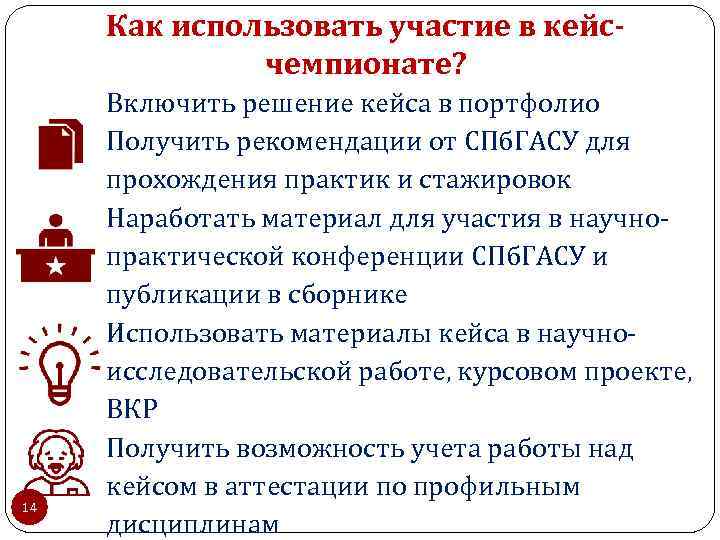 Как использовать участие в кейс-чемпионате?

Включить решение кейса в портфолио

Получить рекомендации от СПбГАСУ для прохождения практик и стажировок

Наработать материал для участия в научно-практической конференции СПбГАСУ и публикации в сборнике

Использовать материалы кейса в научно-исследовательской работе, курсовом проекте, ВКР

Получить возможность учета работы над кейсом в аттестации по профильным дисциплинам

14